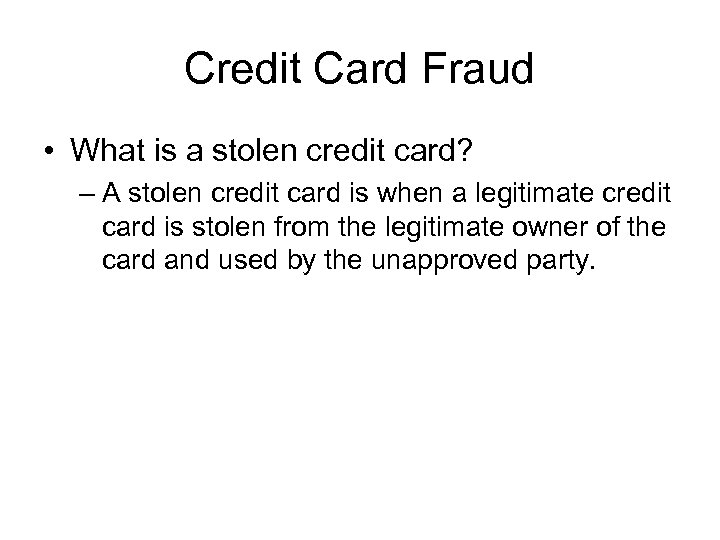 Credit Card Fraud

• What is a stolen credit card?
– A stolen credit card is when a legitimate credit card is stolen from the legitimate owner of the card and used by the unapproved party.